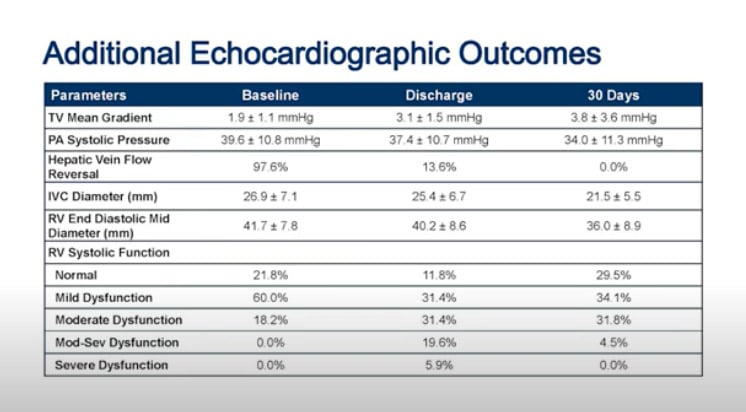 Additional Echocardiographic Outcomes

| Parameters | Baseline | Discharge | 30 Days |
|---|---|---|---|
| TV Mean Gradient | 1.9 ± 1.1 mmHg | 3.1 ± 1.5 mmHg | 3.8 ± 3.6 mmHg |
| PA Systolic Pressure | 39.6 ± 10.8 mmHg | 37.4 ± 10.7 mmHg | 34.0 ± 11.3 mmHg |
| Hepatic Vein Flow Reversal | 97.6% | 13.6% | 0.0% |
| IVC Diameter (mm) | 26.9 ± 7.1 | 25.4 ± 6.7 | 21.5 ± 5.5 |
| RV End Diastolic Mid Diameter (mm) | 41.7 ± 7.8 | 40.2 ± 8.6 | 36.0 ± 8.9 |
| RV Systolic Function | | | |
| Normal | 21.8% | 11.8% | 29.5% |
| Mild Dysfunction | 60.0% | 31.4% | 34.1% |
| Moderate Dysfunction | 18.2% | 31.4% | 31.8% |
| Mod-Sev Dysfunction | 0.0% | 19.6% | 4.5% |
| Severe Dysfunction | 0.0% | 5.9% | 0.0% |